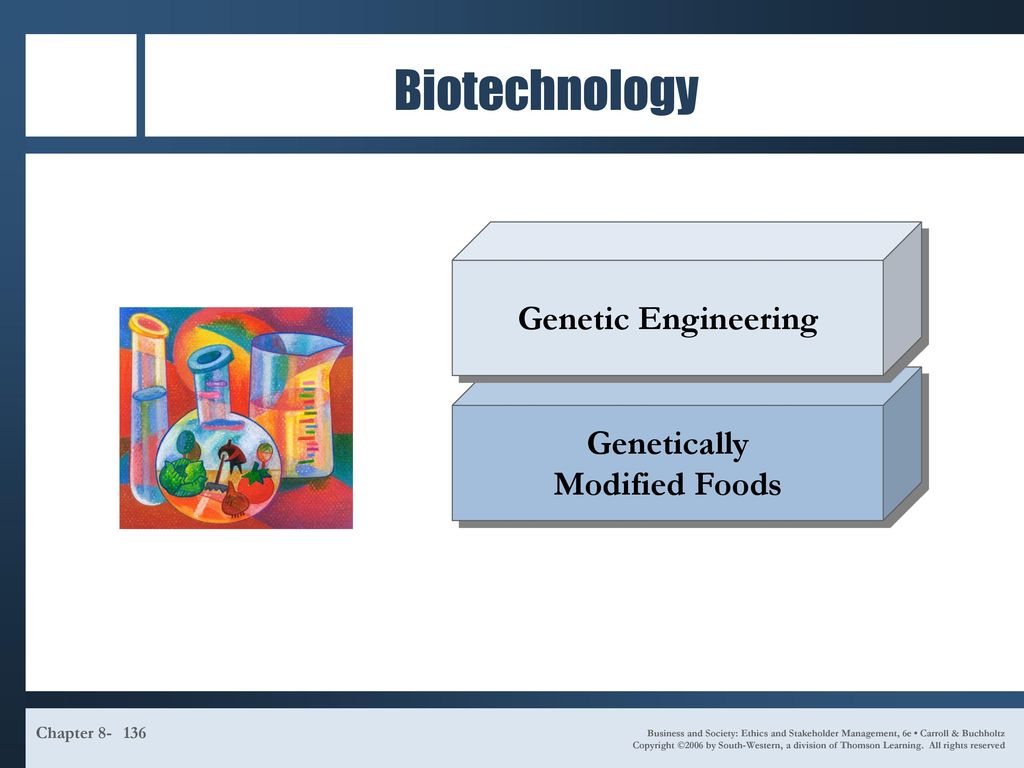 Biotechnology

Genetic Engineering

Genetically Modified Foods

Chapter 8- 136

Business and Society: Ethics and Stakeholder Management, 6e • Carroll & Buchholtz
Copyright ©2006 by South-Western, a division of Thomson Learning. All rights reserved